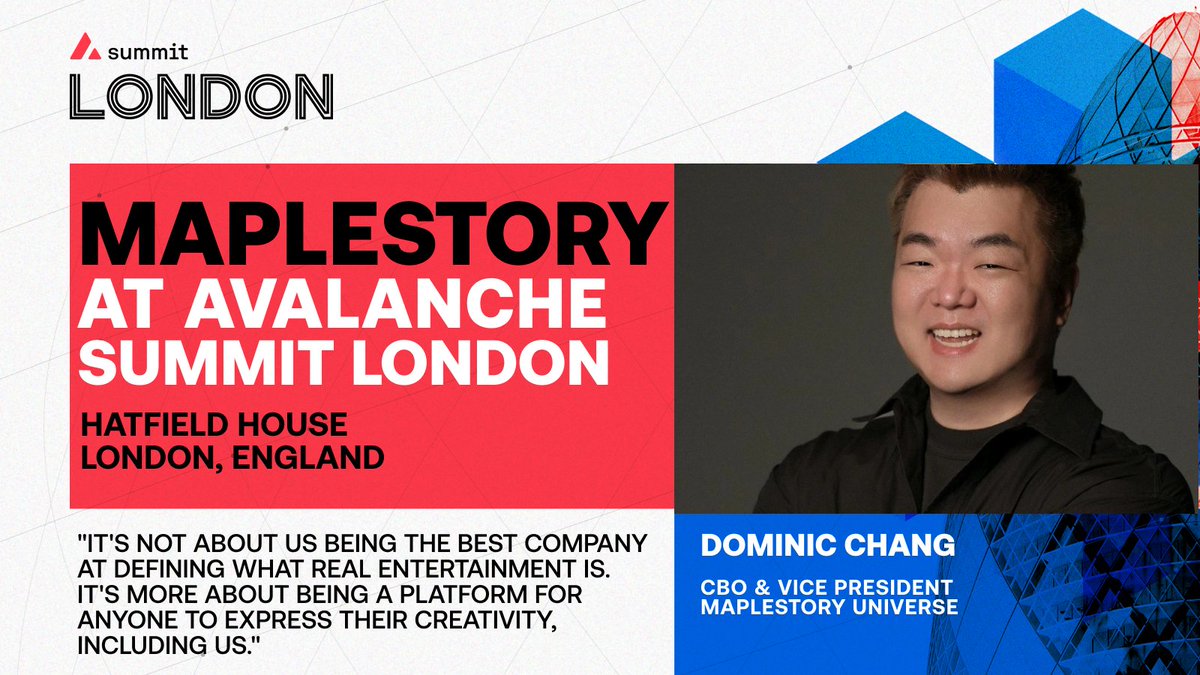 summit
LONDON

MAPLESTORY AT AVALANCHE SUMMIT LONDON

HATFIELD HOUSE
LONDON, ENGLAND

"IT'S NOT ABOUT US BEING THE BEST COMPANY AT DEFINING WHAT REAL ENTERTAINMENT IS. IT'S MORE ABOUT BEING A PLATFORM FOR ANYONE TO EXPRESS THEIR CREATIVITY, INCLUDING US."

DOMINIC CHANG

CBO & VICE PRESIDENT
MAPLESTORY UNIVERSE